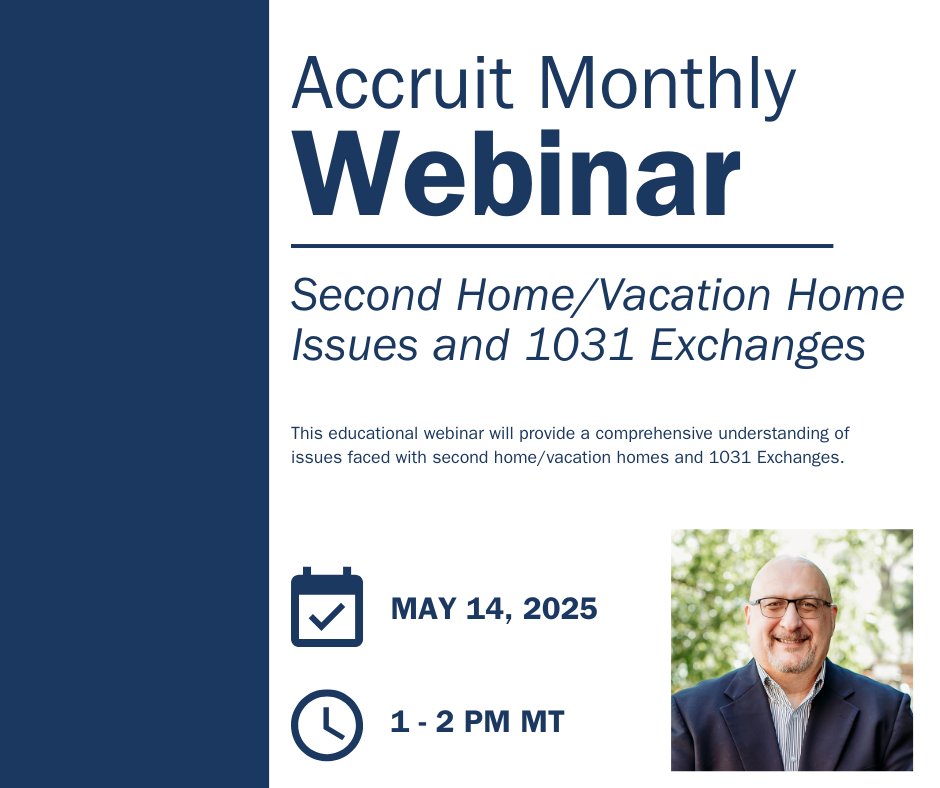 Accruit Monthly
Webinar

Second Home/Vacation Home Issues and 1031 Exchanges

This educational webinar will provide a comprehensive understanding of issues faced with second home/vacation homes and 1031 Exchanges.

MAY 14, 2025

1 - 2 PM MT